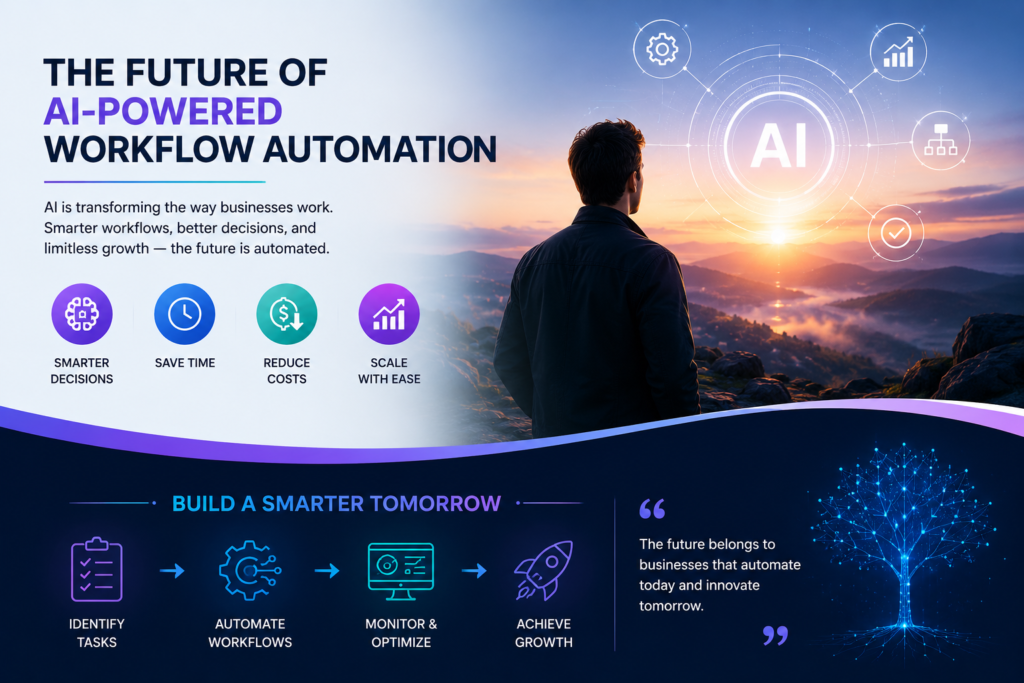 THE FUTURE OF
AI-POWERED
WORKFLOW AUTOMATION

AI is transforming the way businesses work. Smarter workflows, better decisions, and limitless growth — the future is automated.

SMARTER DECISIONS

SAVE TIME

REDUCE COSTS

SCALE WITH EASE

AI

BUILD A SMARTER TOMORROW

IDENTIFY TASKS

AUTOMATE WORKFLOWS

MONITOR & OPTIMIZE

ACHIEVE GROWTH

“ The future belongs to businesses that automate today and innovate tomorrow. ”